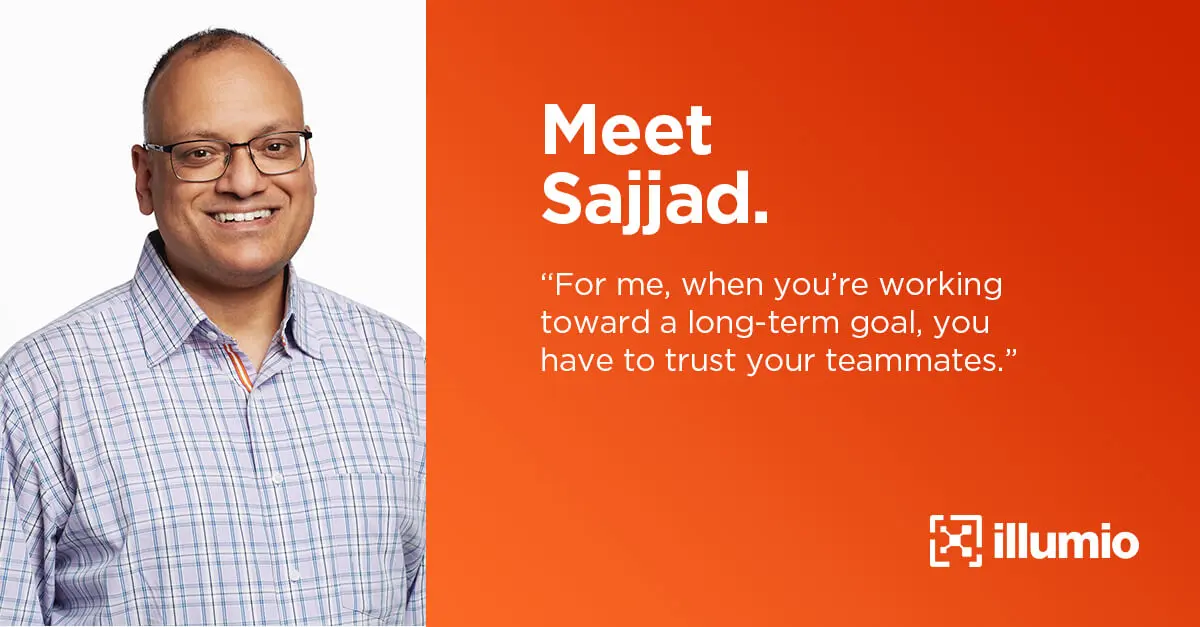 Meet Sajjad.

“For me, when you’re working toward a long-term goal, you have to trust your teammates.”

illumio